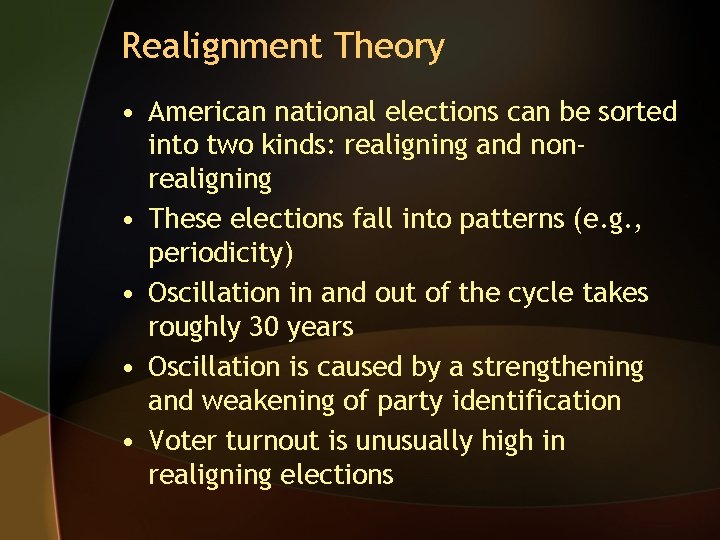 Realignment Theory

• American national elections can be sorted into two kinds: realigning and non-realigning
• These elections fall into patterns (e.g., periodicity)
• Oscillation in and out of the cycle takes roughly 30 years
• Oscillation is caused by a strengthening and weakening of party identification
• Voter turnout is unusually high in realigning elections